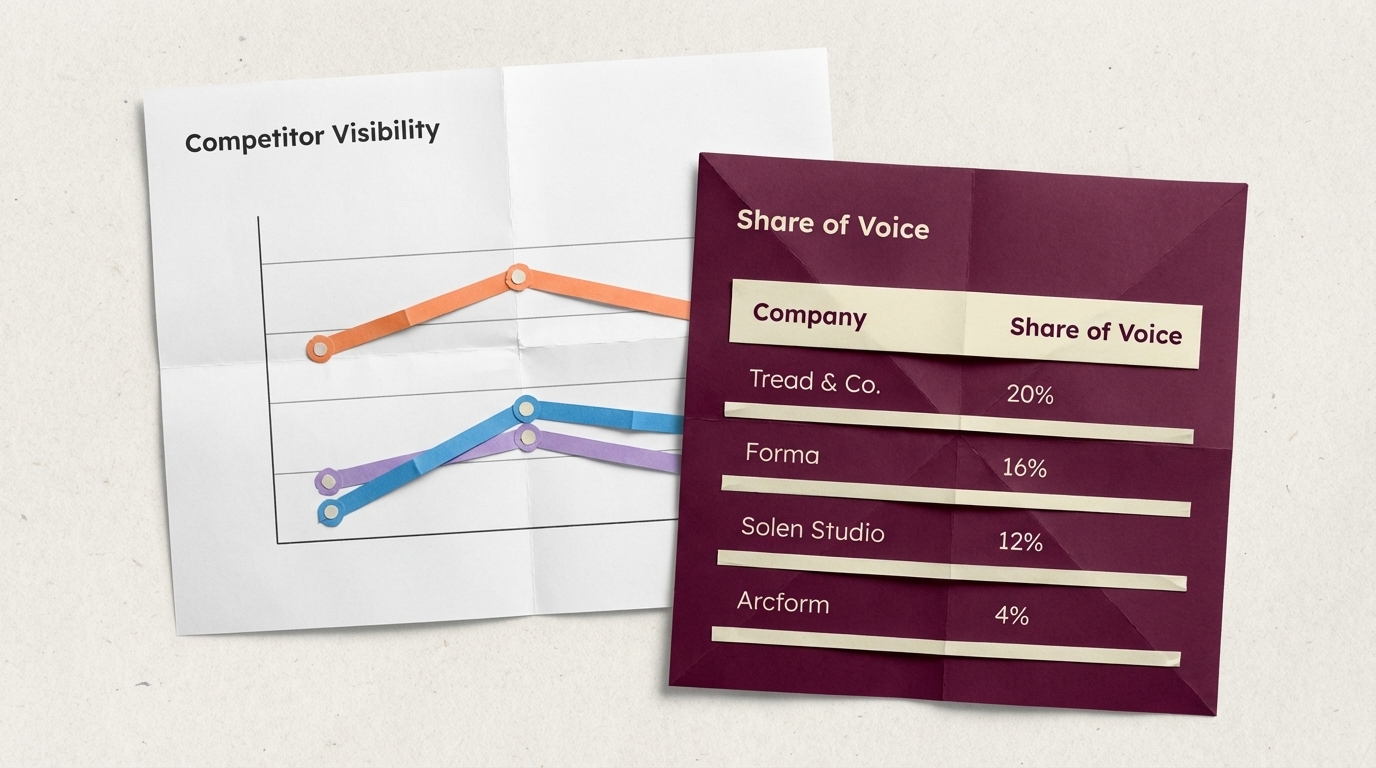 Competitor Visibility

Share of Voice

| Company | Share of Voice |
|---|---|
| Tread & Co. | 20% |
| Forma | 16% |
| Solen Studio | 12% |
| Arcform | 4% |